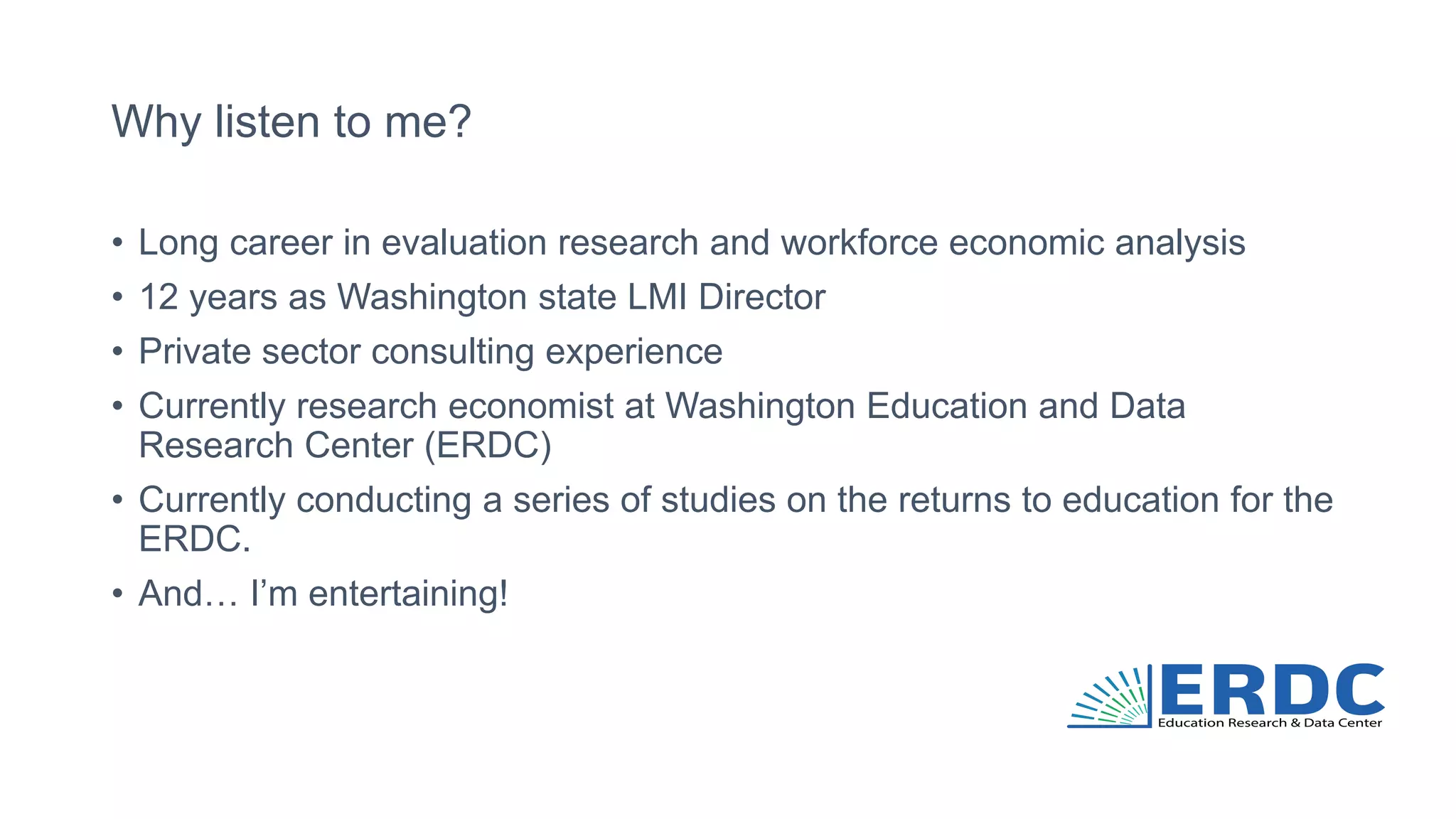 Why listen to me?

• Long career in evaluation research and workforce economic analysis
• 12 years as Washington state LMI Director
• Private sector consulting experience
• Currently research economist at Washington Education and Data Research Center (ERDC)
• Currently conducting a series of studies on the returns to education for the ERDC.
• And… I'm entertaining!

ERDC
Education Research & Data Center